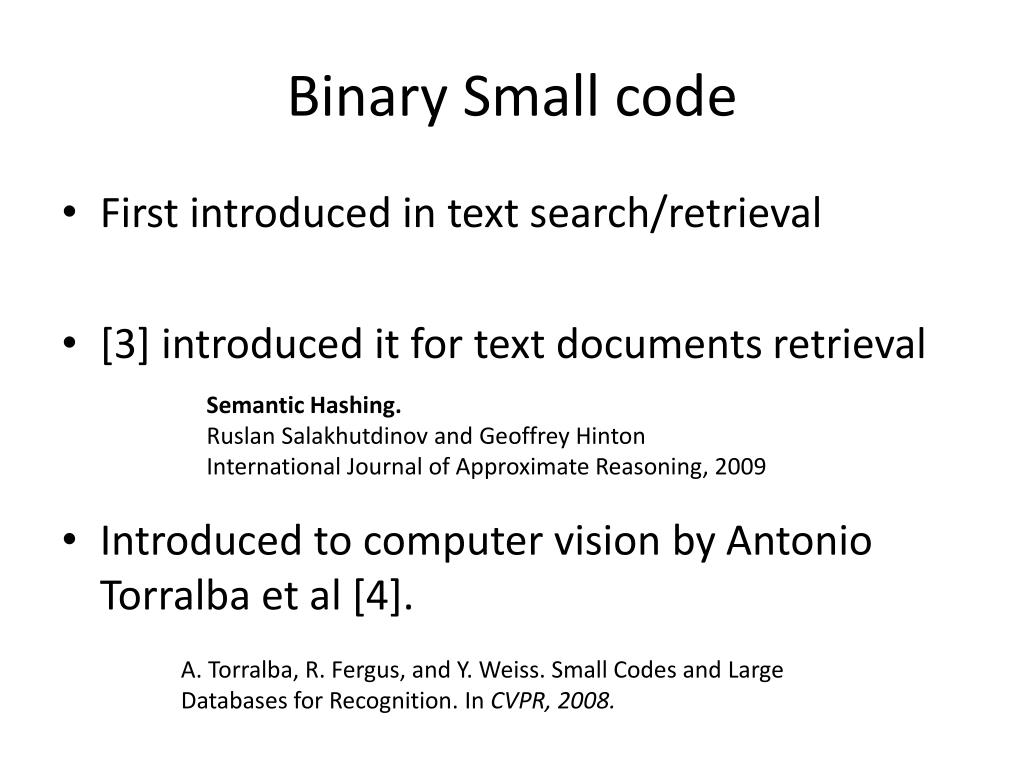 Binary Small code

• First introduced in text search/retrieval

• [3] introduced it for text documents retrieval

Semantic Hashing.
Ruslan Salakhutdinov and Geoffrey Hinton
International Journal of Approximate Reasoning, 2009

• Introduced to computer vision by Antonio Torralba et al [4].

A. Torralba, R. Fergus, and Y. Weiss. Small Codes and Large Databases for Recognition. In CVPR, 2008.